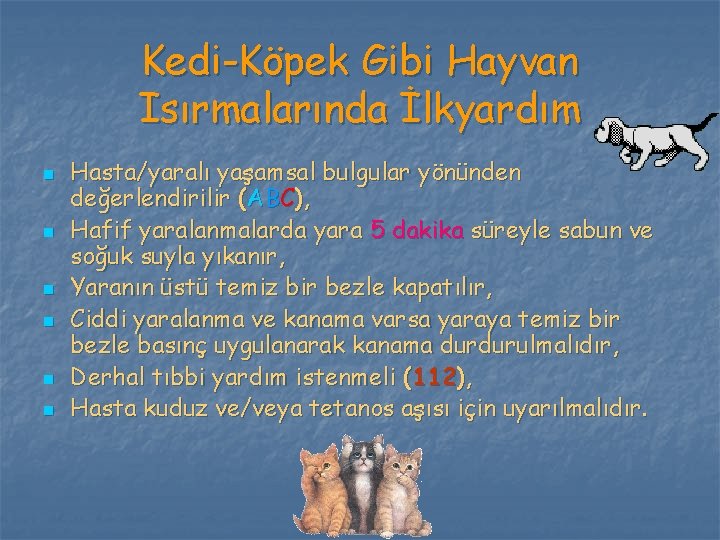 Kedi-Köpek Gibi Hayvan Isırmalarında İlkyardım

- Hasta/yaralı yaşamsal bulgular yönünden değerlendirilir (ABC),
- Hafif yaralanmalarda yara 5 dakika süreyle sabun ve soğuk suyla yıkanır,
- Yaranın üstü temiz bir bezle kapatılır,
- Ciddi yaralanma ve kanama varsa yaraya temiz bir bezle basınç uygulanarak kanama durdurulmalıdır,
- Derhal tıbbi yardım istenmeli (112),
- Hasta kuduz ve/veya tetanos aşısı için uyarılmalıdır.